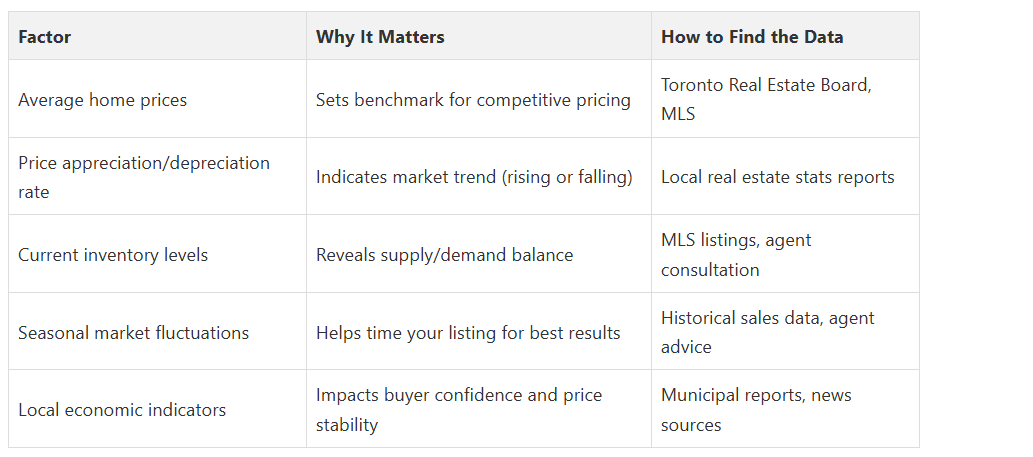 | Factor | Why It Matters | How to Find the Data |
|---|---|---|
| Average home prices | Sets benchmark for competitive pricing | Toronto Real Estate Board, MLS |
| Price appreciation/depreciation rate | Indicates market trend (rising or falling) | Local real estate stats reports |
| Current inventory levels | Reveals supply/demand balance | MLS listings, agent consultation |
| Seasonal market fluctuations | Helps time your listing for best results | Historical sales data, agent advice |
| Local economic indicators | Impacts buyer confidence and price stability | Municipal reports, news sources |